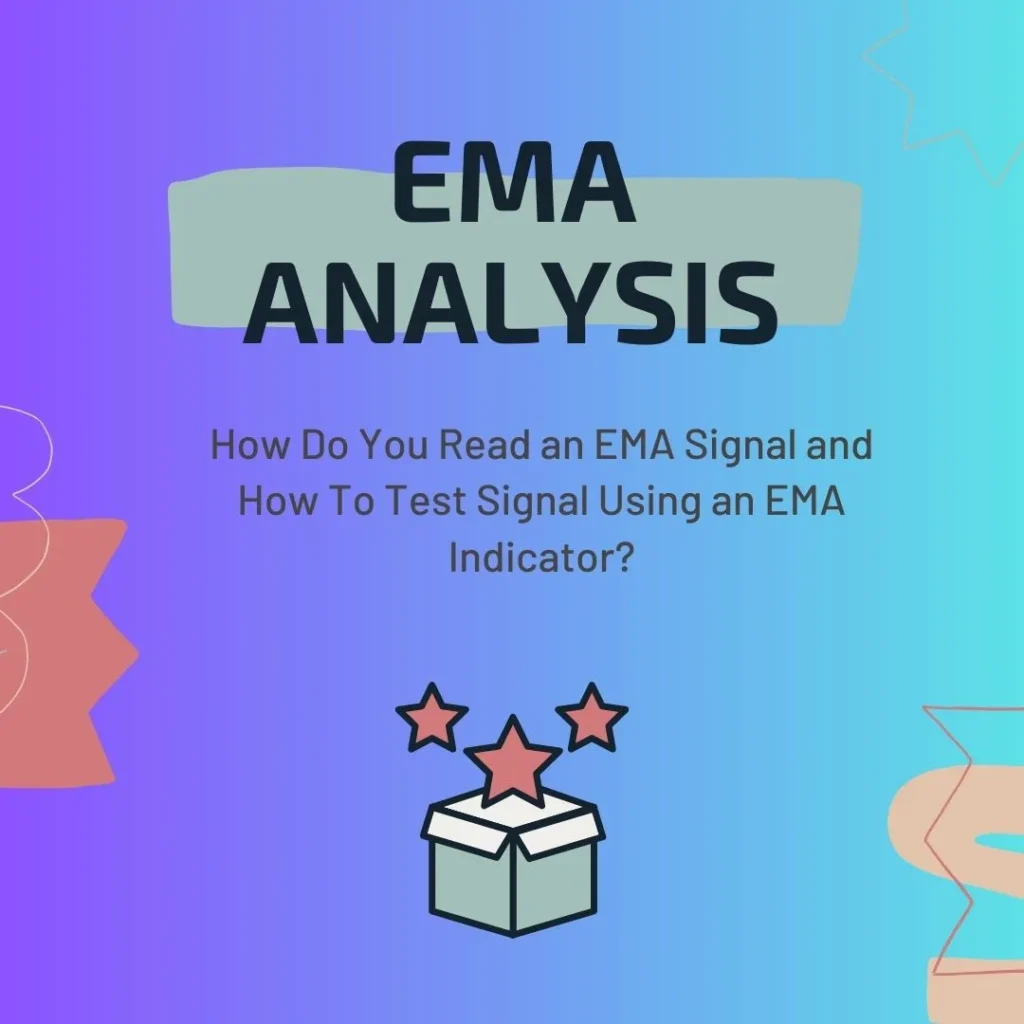 EMA
ANALYSIS

How Do You Read an EMA Signal and How To Test Signal Using an EMA Indicator?